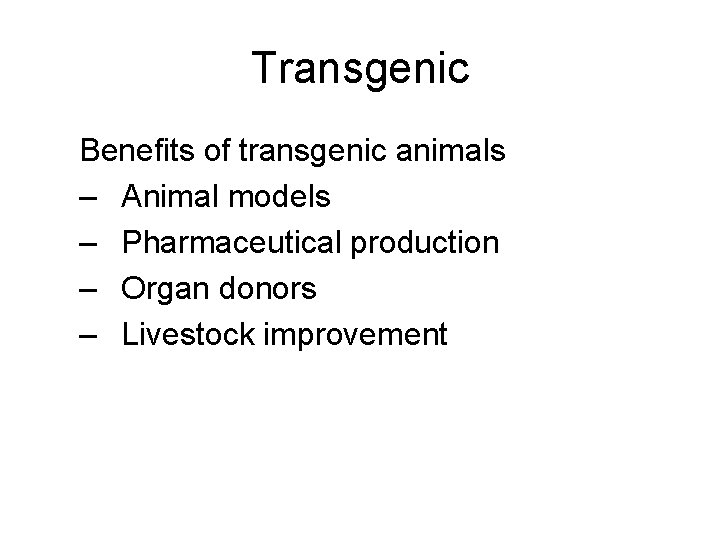 Transgenic

Benefits of transgenic animals
– Animal models
– Pharmaceutical production
– Organ donors
– Livestock improvement